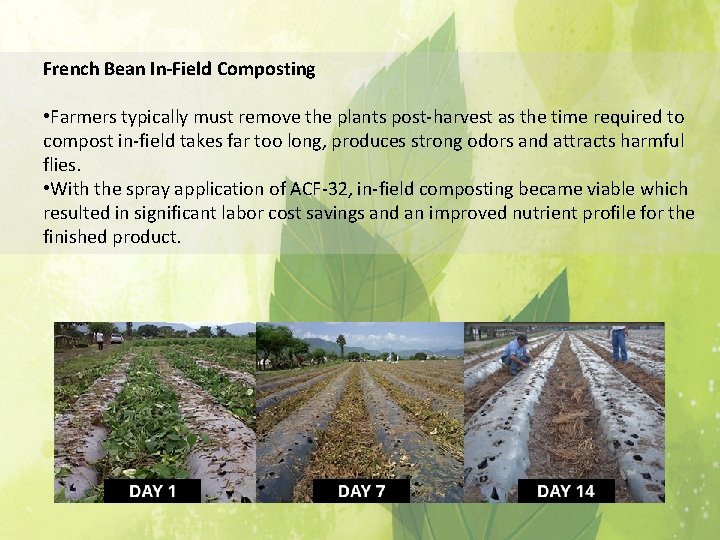 French Bean In-Field Composting

•Farmers typically must remove the plants post-harvest as the time required to compost in-field takes far too long, produces strong odors and attracts harmful flies.
•With the spray application of ACF-32, in-field composting became viable which resulted in significant labor cost savings and an improved nutrient profile for the finished product.

DAY 1

DAY 7

DAY 14